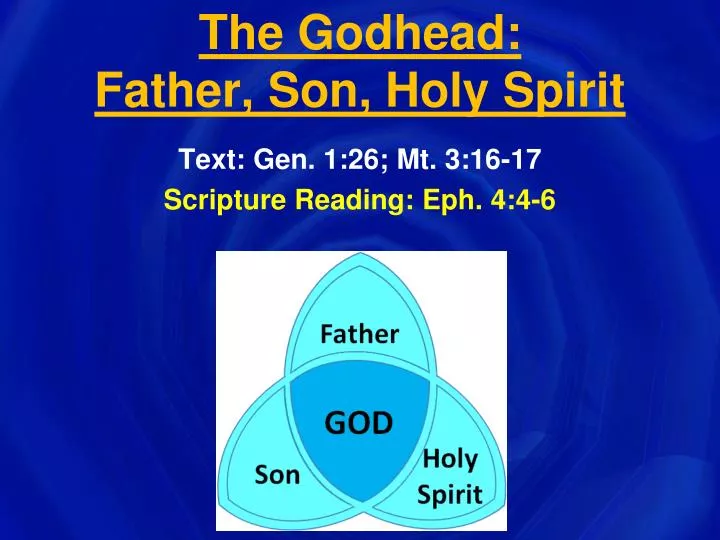 The Godhead:
Father, Son, Holy Spirit

Text: Gen. 1:26; Mt. 3:16-17

Scripture Reading: Eph. 4:4-6

Father

GOD

Son

Holy Spirit